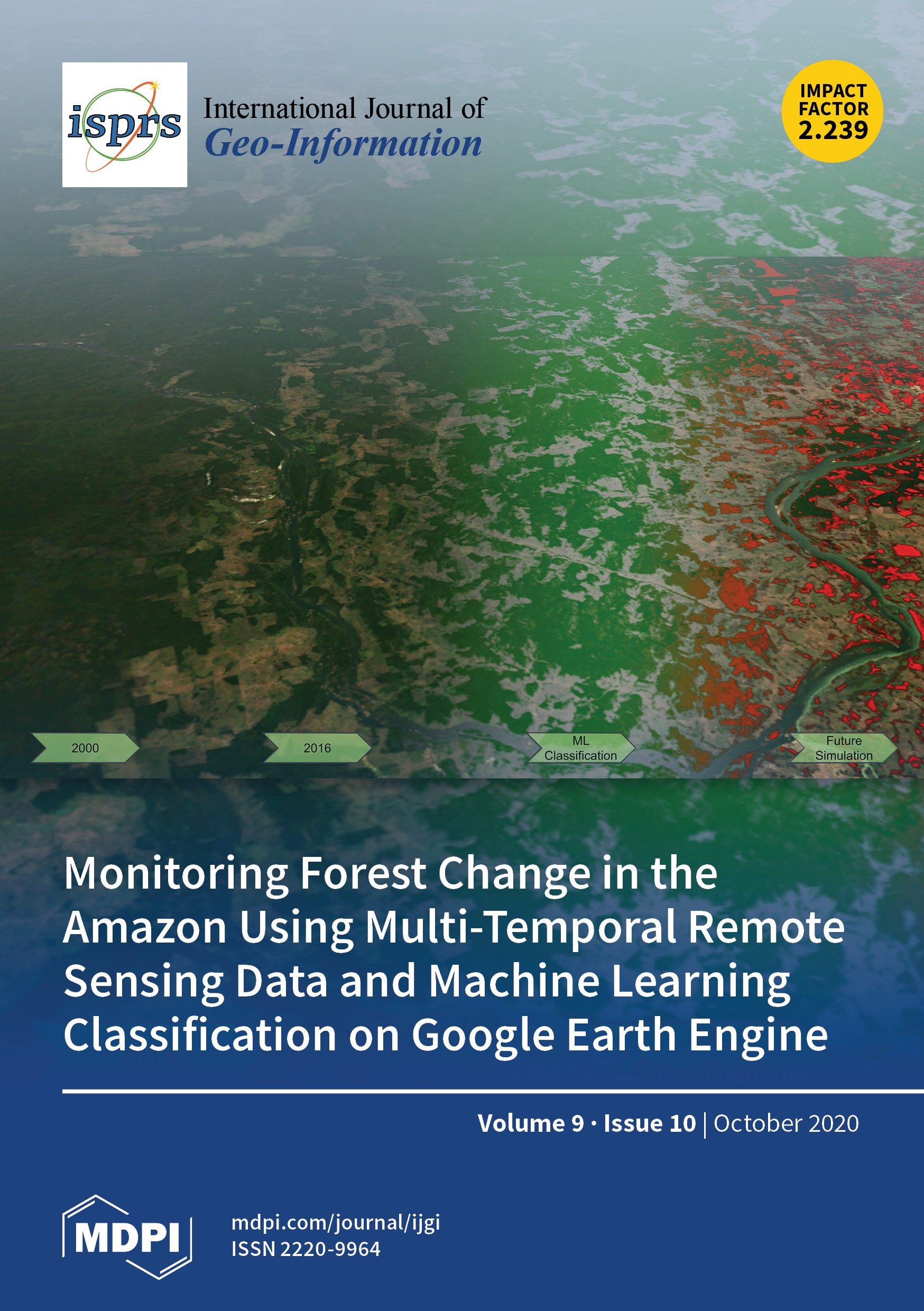 isprs

International Journal of
Geo-Information

IMPACT FACTOR 2.239

2000

2016

ML Classification

Future Simulation

Monitoring Forest Change in the Amazon Using Multi-Temporal Remote Sensing Data and Machine Learning Classification on Google Earth Engine

Volume 9 · Issue 10 | October 2020

MDPI

mdpi.com/journal/ijgi
ISSN 2220-9964